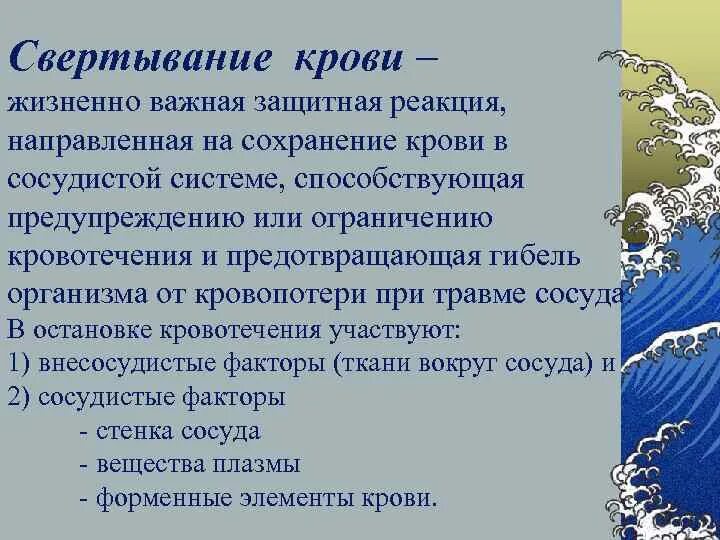 Свертывание крови – жизненно важная защитная реакция, направленная на сохранение крови в сосудистой системе, способствующая предупреждению или ограничению кровотечения и предотвращающая гибель организма от кровопотери при травме сосуда.

В остановке кровотечения участвуют:
1) внесосудистые факторы (ткани вокруг сосуда) и
2) сосудистые факторы
- стенка сосуда
- вещества плазмы
- форменные элементы крови.